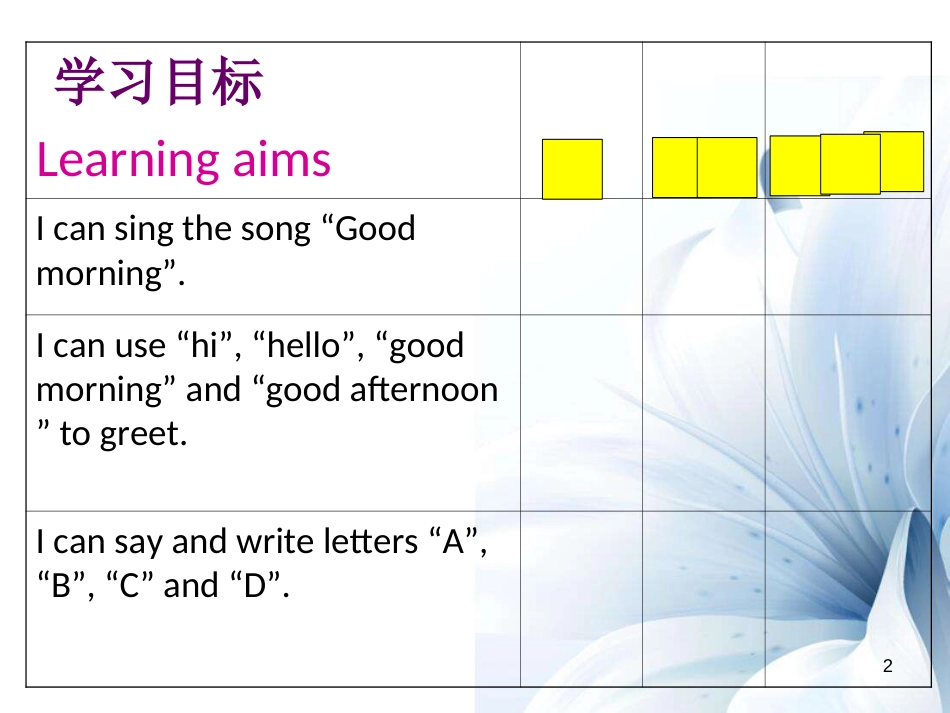 | 学习目标 Learning aims | | | |
|---|---|---|---|
| I can sing the song “Good morning”. | | | |
| I can use “hi”, “hello”, “good morning” and “good afternoon ” to greet. | | | |
| I can say and write letters “A”, “B”, “C” and “D”. | | | |

2